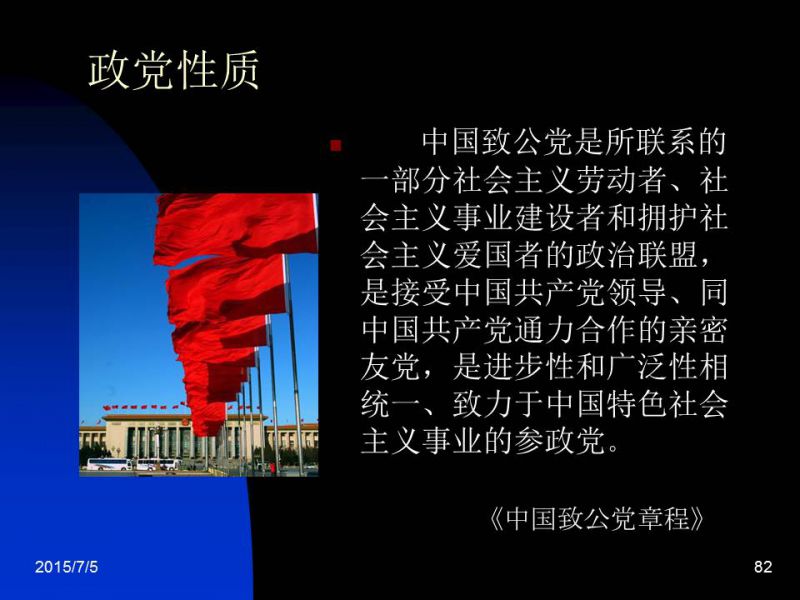 政党性质

中国致公党是所联系的一部分社会主义劳动者、社会主义事业建设者和拥护社会主义爱国者的政治联盟，是接受中国共产党领导、同中国共产党通力合作的亲密友党，是进步性和广泛性相统一、致力于中国特色社会主义事业的参政党。

《中国致公党章程》

2015/7/5

82